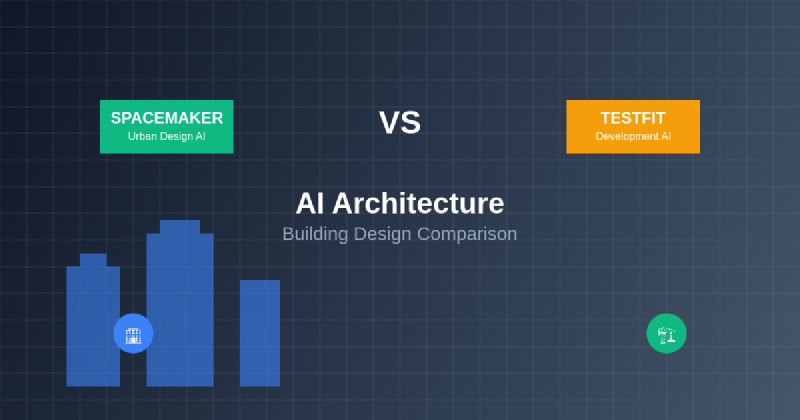 SPACEMAKER
Urban Design AI

VS

TESTFIT
Development AI

AI Architecture
Building Design Comparison